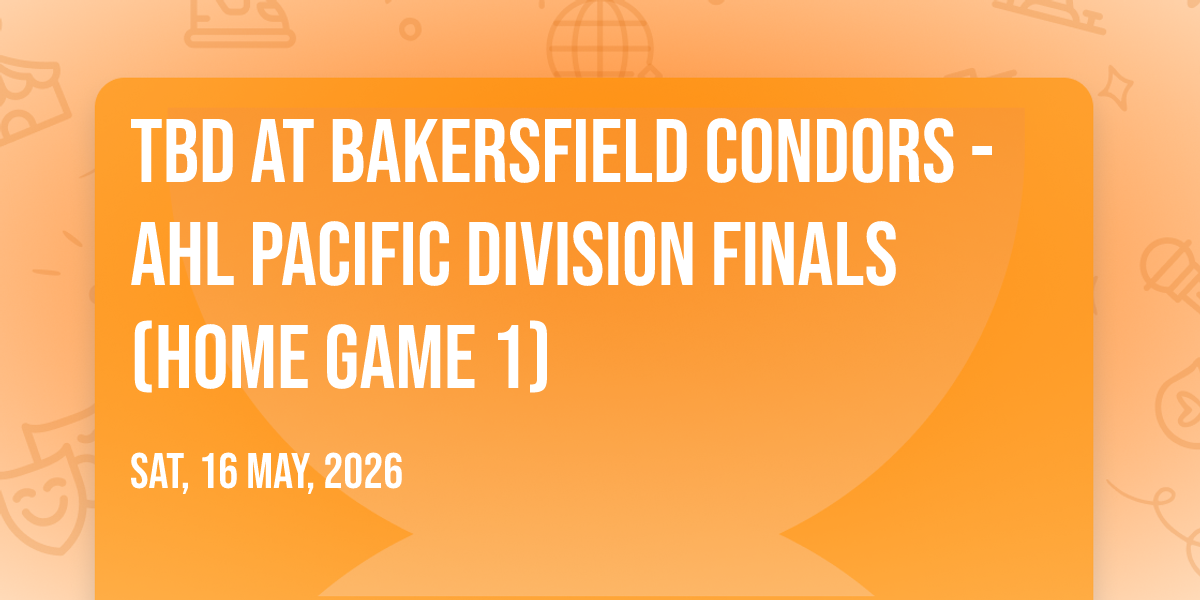 TBD AT BAKERSFIELD CONDORS - AHL PACIFIC DIVISION FINALS (HOME GAME 1)

SAT, 16 MAY, 2026